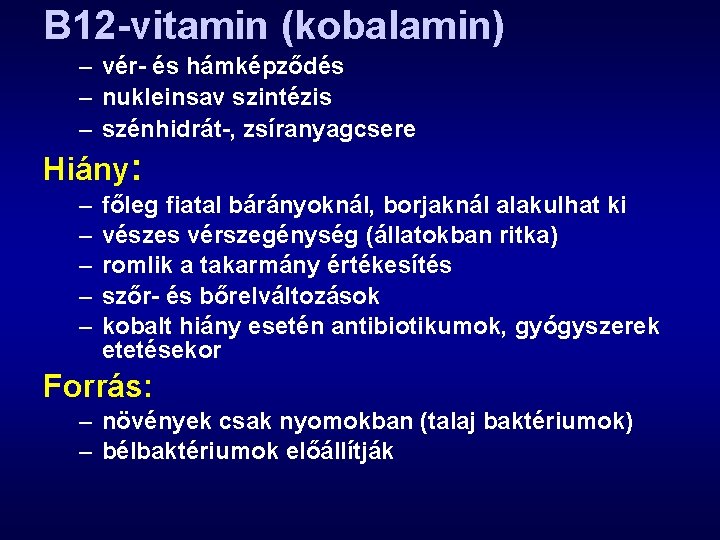 B12-vitamin (kobalamin)

– vér- és hámképződés
– nukleinsav szintézis
– szénhidrát-, zsíranyagcsere

Hiány:

– főleg fiatal bárányoknál, borjaknál alakulhat ki
– vészes vérszegénység (állatokban ritka)
– romlik a takarmány értékesítés
– szőr- és bőrelváltozások
– kobalt hiány esetén antibiotikumok, gyógyszerek etetésekor

Forrás:

– növények csak nyomokban (talaj baktériumok)
– bélbaktériumok előállítják